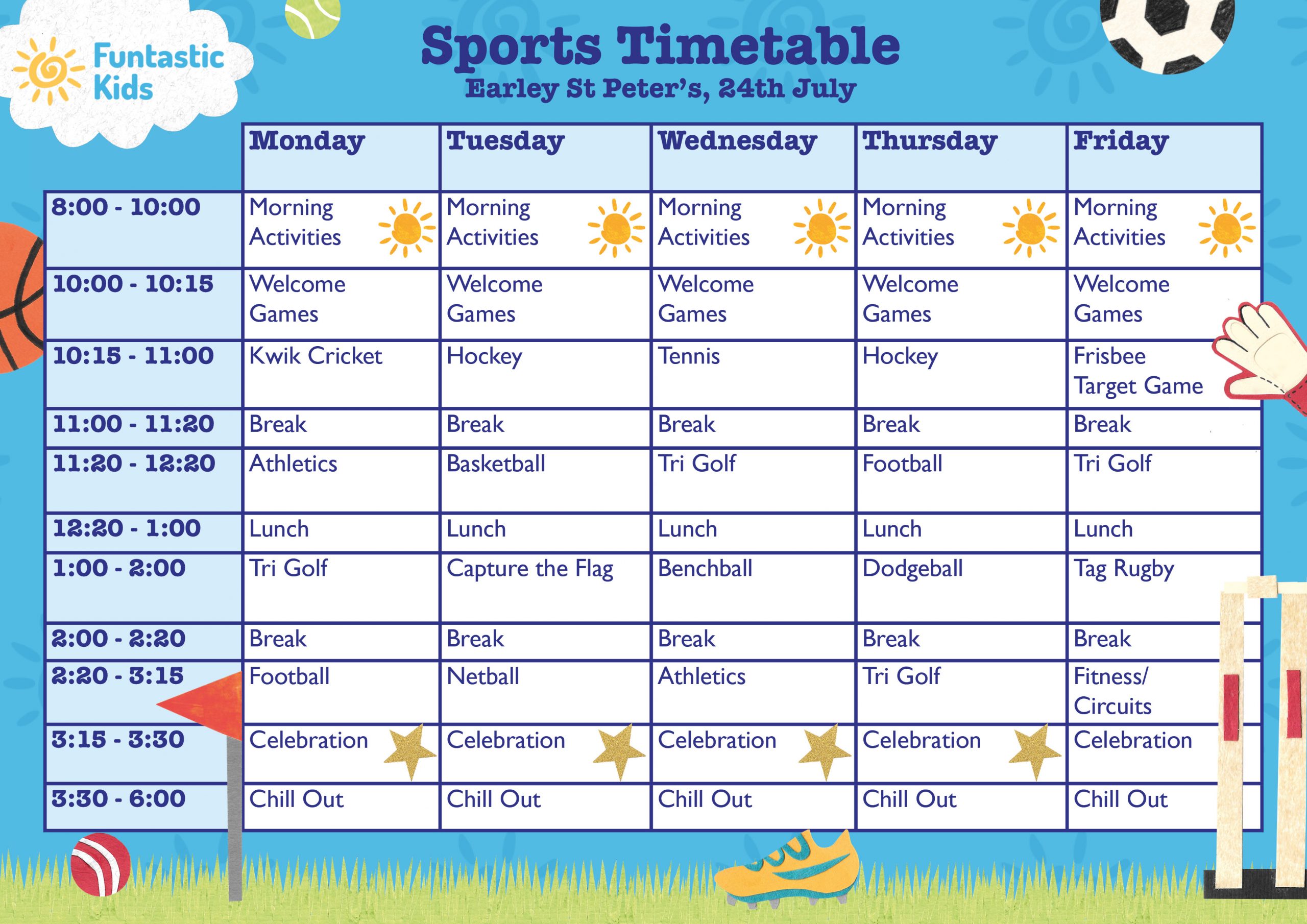 Funtastic Kids

Sports Timetable
Earley St Peter's, 24th July

| | Monday | Tuesday | Wednesday | Thursday | Friday |
|---|---|---|---|---|---|
| 8:00 - 10:00 | Morning Activities | Morning Activities | Morning Activities | Morning Activities | Morning Activities |
| 10:00 - 10:15 | Welcome Games | Welcome Games | Welcome Games | Welcome Games | Welcome Games |
| 10:15 - 11:00 | Kwik Cricket | Hockey | Tennis | Hockey | Frisbee Target Game |
| 11:00 - 11:20 | Break | Break | Break | Break | Break |
| 11:20 - 12:20 | Athletics | Basketball | Tri Golf | Football | Tri Golf |
| 12:20 - 1:00 | Lunch | Lunch | Lunch | Lunch | Lunch |
| 1:00 - 2:00 | Tri Golf | Capture the Flag | Benchball | Dodgeball | Tag Rugby |
| 2:00 - 2:20 | Break | Break | Break | Break | Break |
| 2:20 - 3:15 | Football | Netball | Athletics | Tri Golf | Fitness/ Circuits |
| 3:15 - 3:30 | Celebration | Celebration | Celebration | Celebration | Celebration |
| 3:30 - 6:00 | Chill Out | Chill Out | Chill Out | Chill Out | Chill Out |